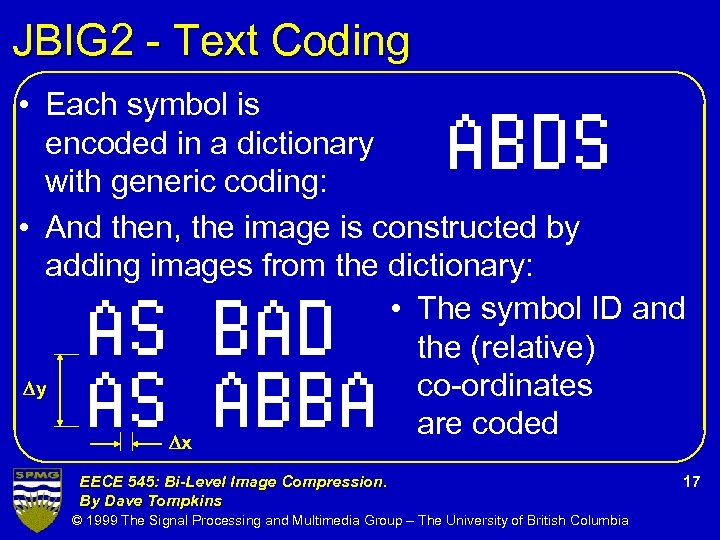 JBIG2 - Text Coding

• Each symbol is encoded in a dictionary with generic coding:

ABDS

• And then, the image is constructed by adding images from the dictionary:

AS BAD
AS ABBA

$\Delta y$

$\Delta x$

• The symbol ID and the (relative) co-ordinates are coded

SPMG

EECE 545: Bi-Level Image Compression.
By Dave Tompkins

17

© 1999 The Signal Processing and Multimedia Group – The University of British Columbia